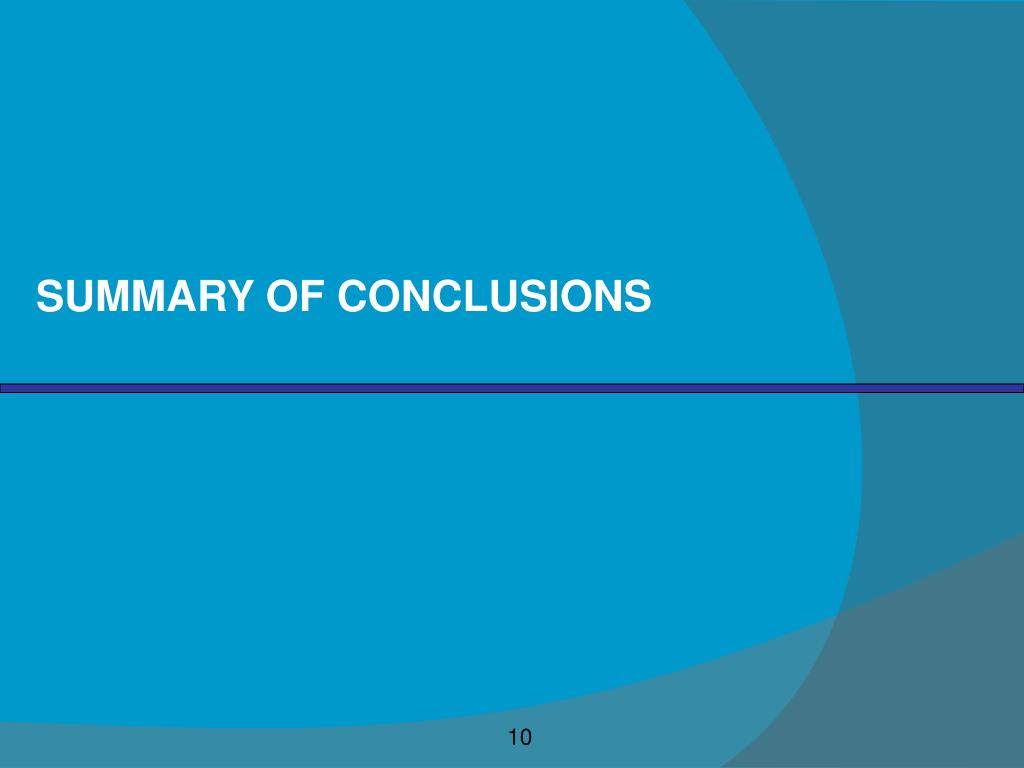 SUMMARY OF CONCLUSIONS

10